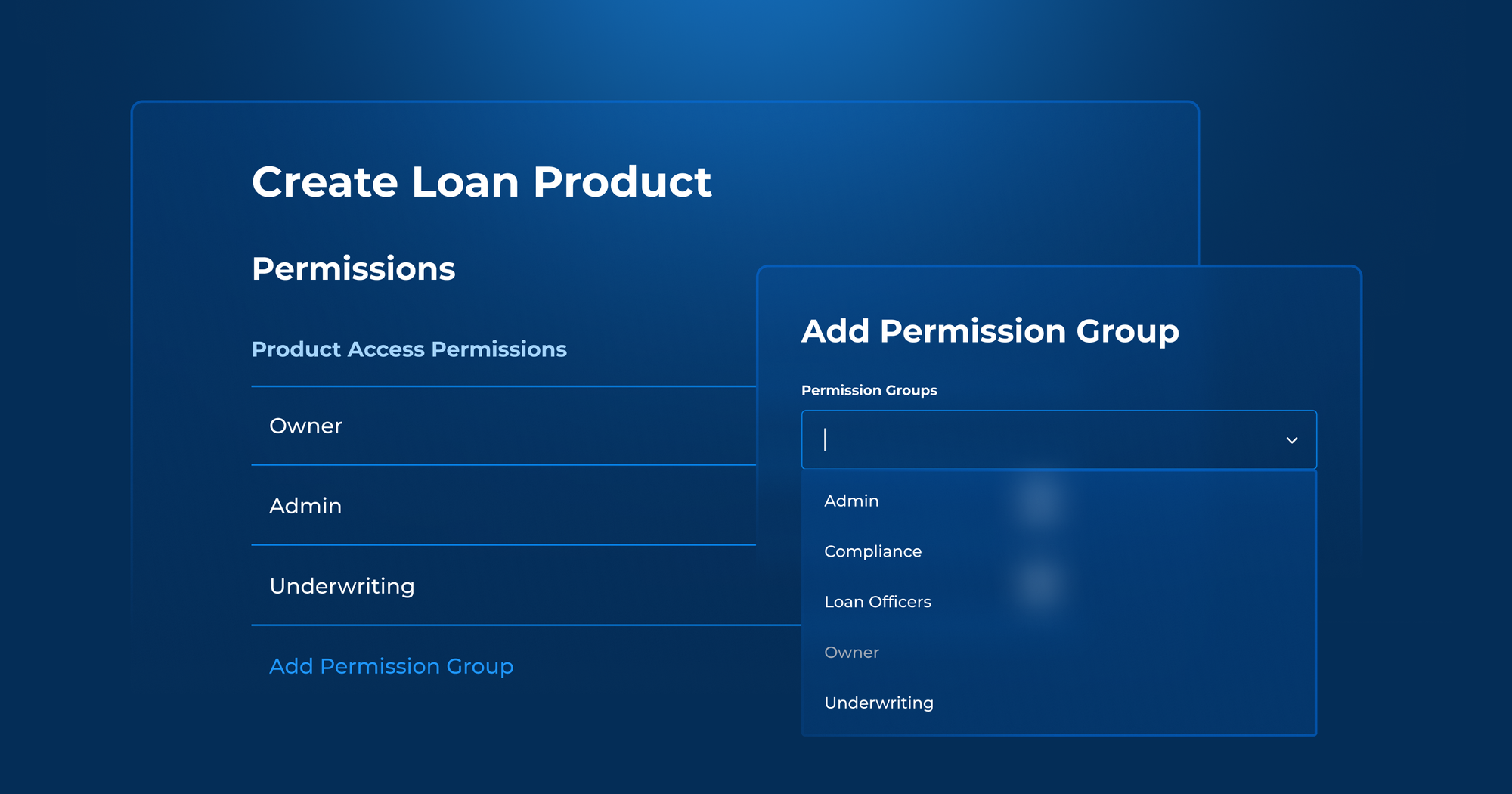 Create Loan Product

Permissions

Product Access Permissions

Owner

Admin

Underwriting

Add Permission Group

Add Permission Group

Permission Groups

Admin

Compliance

Loan Officers

Owner

Underwriting